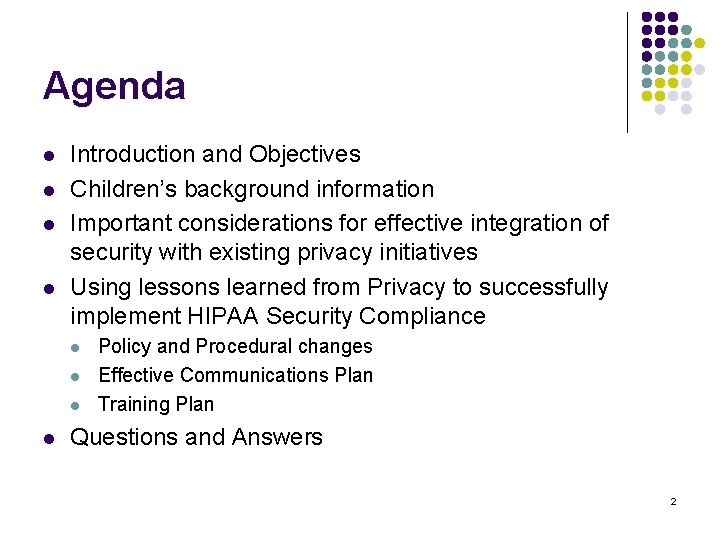 Agenda

- Introduction and Objectives
- Children's background information
- Important considerations for effective integration of security with existing privacy initiatives
- Using lessons learned from Privacy to successfully implement HIPAA Security Compliance
  - Policy and Procedural changes
  - Effective Communications Plan
  - Training Plan
- Questions and Answers

2